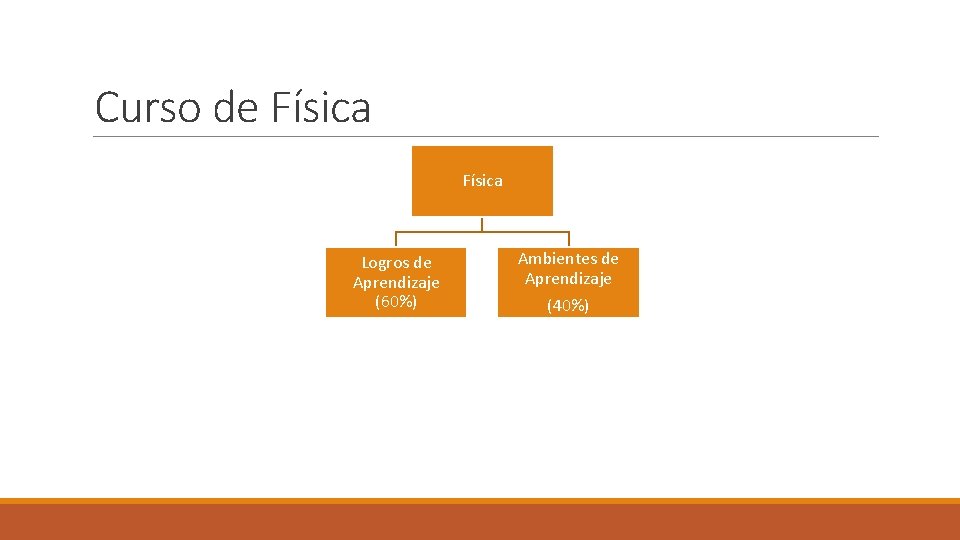 Curso de Física

Física

Logros de Aprendizaje (60%)

Ambientes de Aprendizaje (40%)